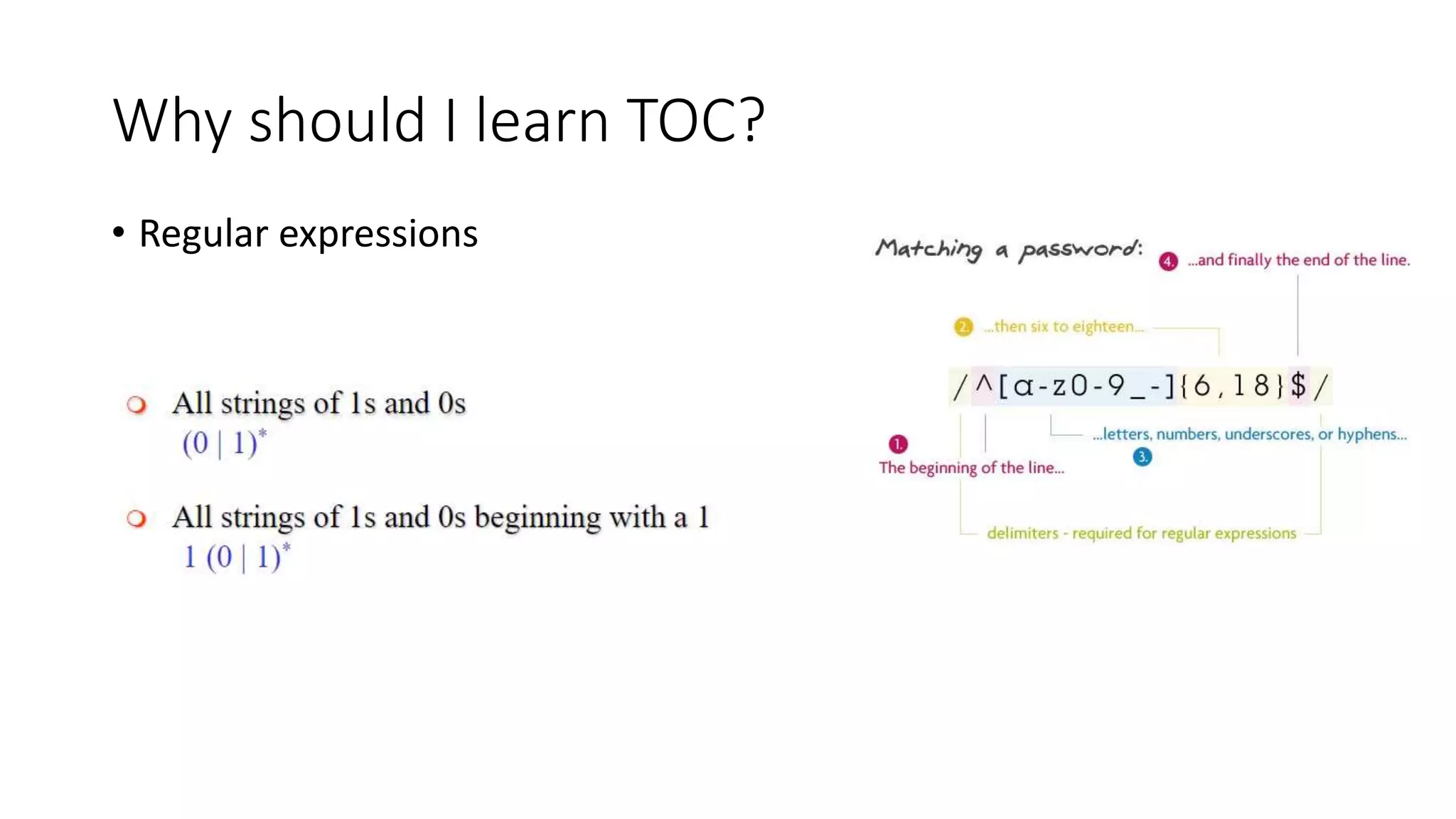 Why should I learn TOC?

• Regular expressions

All strings of 1s and 0s
$(0 \mid 1)^*$

All strings of 1s and 0s beginning with a 1
$1\ (0 \mid 1)^*$

Matching a password:

4. ...and finally the end of the line.

2. ...then six to eighteen...

/^[a-z0-9_-]{6,18}$/

...letters, numbers, underscores, or hyphens... 3.

1. The beginning of the line...

delimiters - required for regular expressions